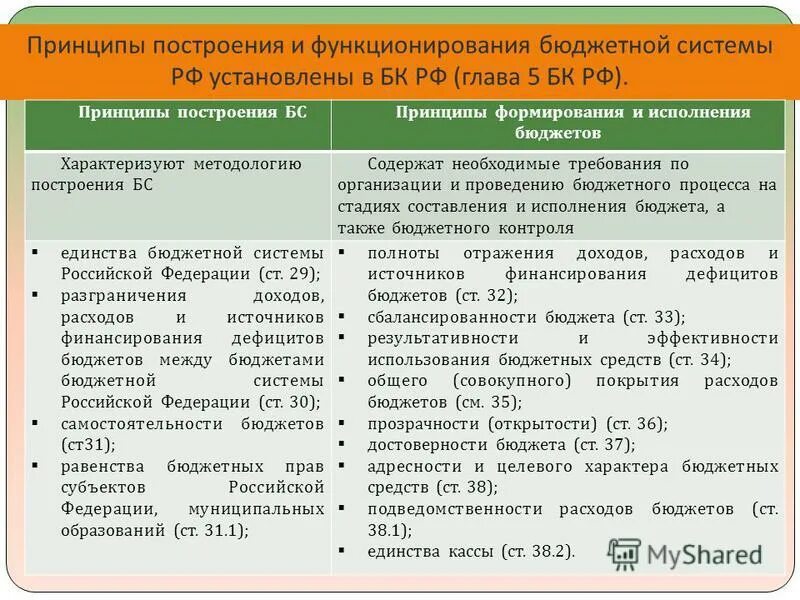 Принципы построения и функционирования бюджетной системы РФ установлены в БК РФ (глава 5 БК РФ).

| Принципы построения БС | Принципы формирования и исполнения бюджетов |
|---|---|
| Характеризуют методологию построения БС | Содержат необходимые требования по организации и проведению бюджетного процесса на стадиях составления и исполнения бюджета, а также бюджетного контроля |
| ▪ единства бюджетной системы Российской Федерации (ст. 29); ▪ разграничения доходов, расходов и источников финансирования дефицитов бюджетов между бюджетами бюджетной системы Российской Федерации (ст. 30); ▪ самостоятельности бюджетов (ст31); ▪ равенства бюджетных прав субъектов Российской Федерации, муниципальных образований (ст. 31.1); | ▪ полноты отражения доходов, расходов и источников финансирования дефицитов бюджетов (ст. 32); ▪ сбалансированности бюджета (ст. 33); ▪ результативности и эффективности использования бюджетных средств (ст. 34); ▪ общего (совокупного) покрытия расходов бюджетов (см. 35); ▪ прозрачности (открытости) (ст. 36); ▪ достоверности бюджета (ст. 37); ▪ адресности и целевого характера бюджетных средств (ст. 38); ▪ подведомственности расходов бюджетов (ст. 38.1); ▪ единства кассы (ст. 38.2). |

MyShared